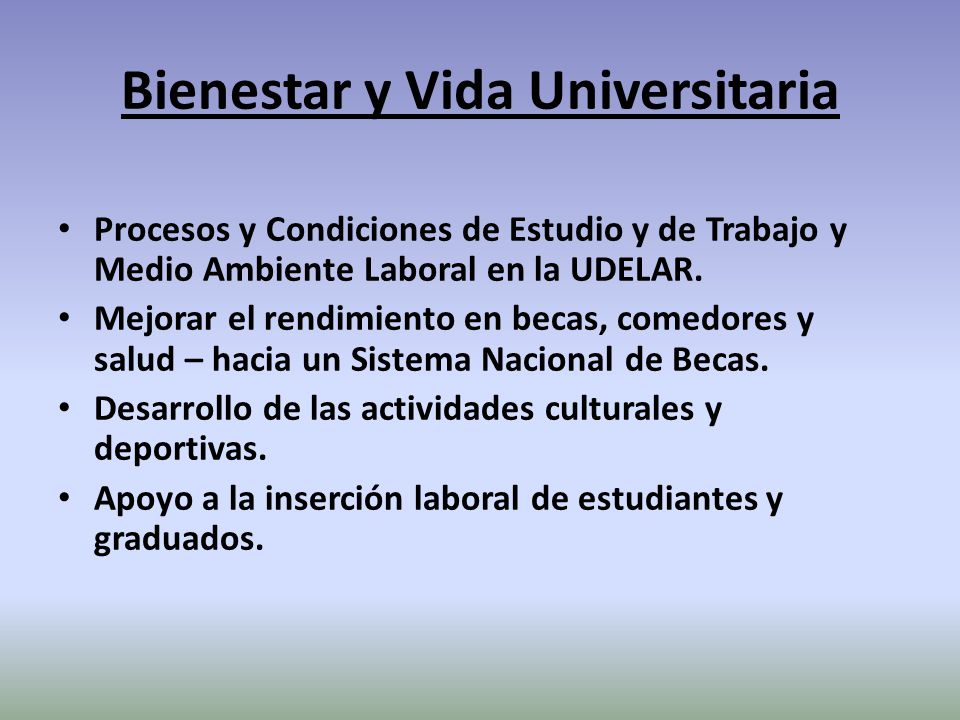 Bienestar y Vida Universitaria

• Procesos y Condiciones de Estudio y de Trabajo y Medio Ambiente Laboral en la UDELAR.
• Mejorar el rendimiento en becas, comedores y salud – hacia un Sistema Nacional de Becas.
• Desarrollo de las actividades culturales y deportivas.
• Apoyo a la inserción laboral de estudiantes y graduados.